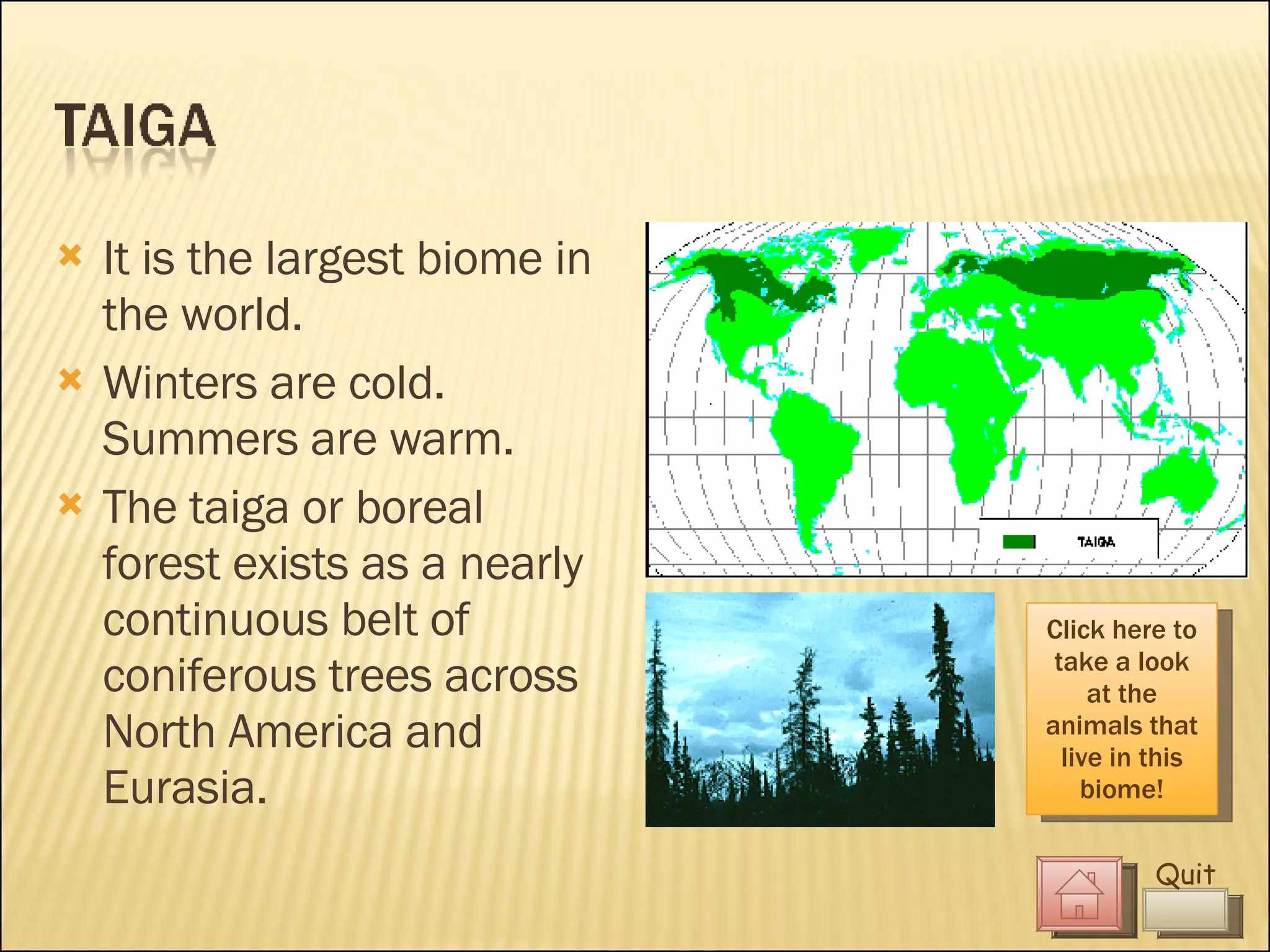 TAIGA

It is the largest biome in the world.

Winters are cold. Summers are warm.

The taiga or boreal forest exists as a nearly continuous belt of coniferous trees across North America and Eurasia.

TAIGA

Click here to take a look at the animals that live in this biome!

Quit